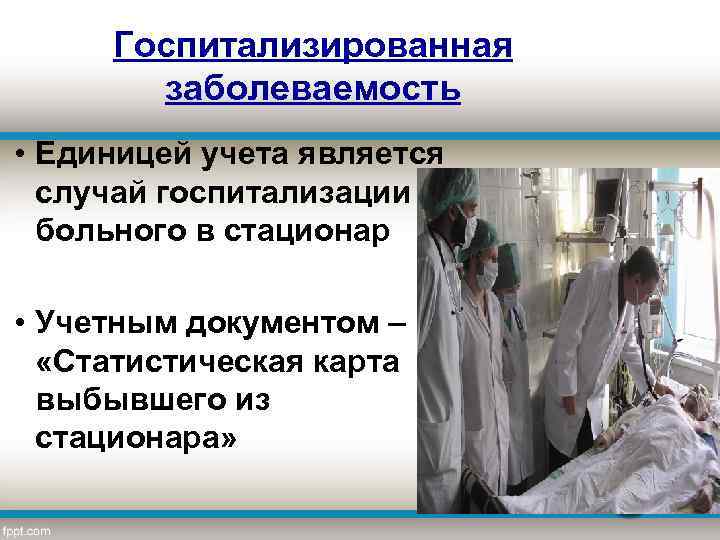 Госпитализированная заболеваемость

• Единицей учета является случай госпитализации больного в стационар

• Учетным документом – «Статистическая карта выбывшего из стационара»

fppt.com